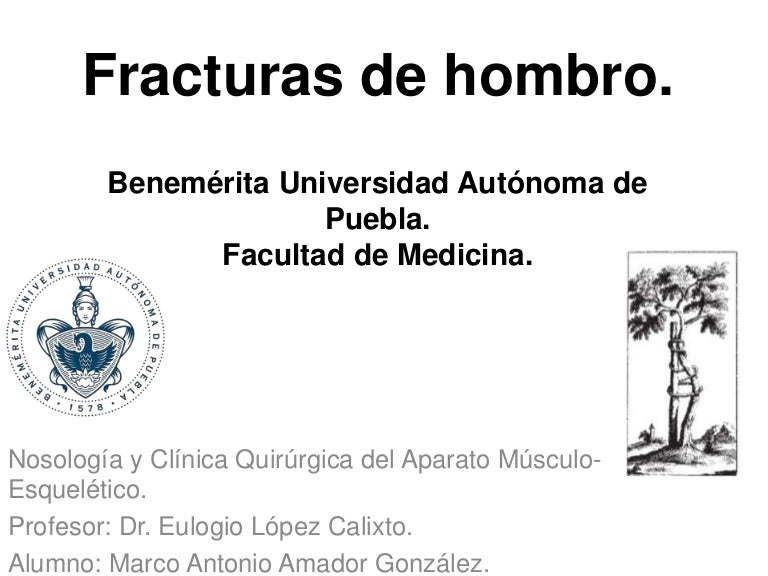 Fracturas de hombro.

Benemérita Universidad Autónoma de Puebla.
Facultad de Medicina.

BENEMÉRITA UNIVERSIDAD AUTÓNOMA DE PUEBLA
1578

Nosología y Clínica Quirúrgica del Aparato Músculo-Esquelético.

Profesor: Dr. Eulogio López Calixto.

Alumno: Marco Antonio Amador González.